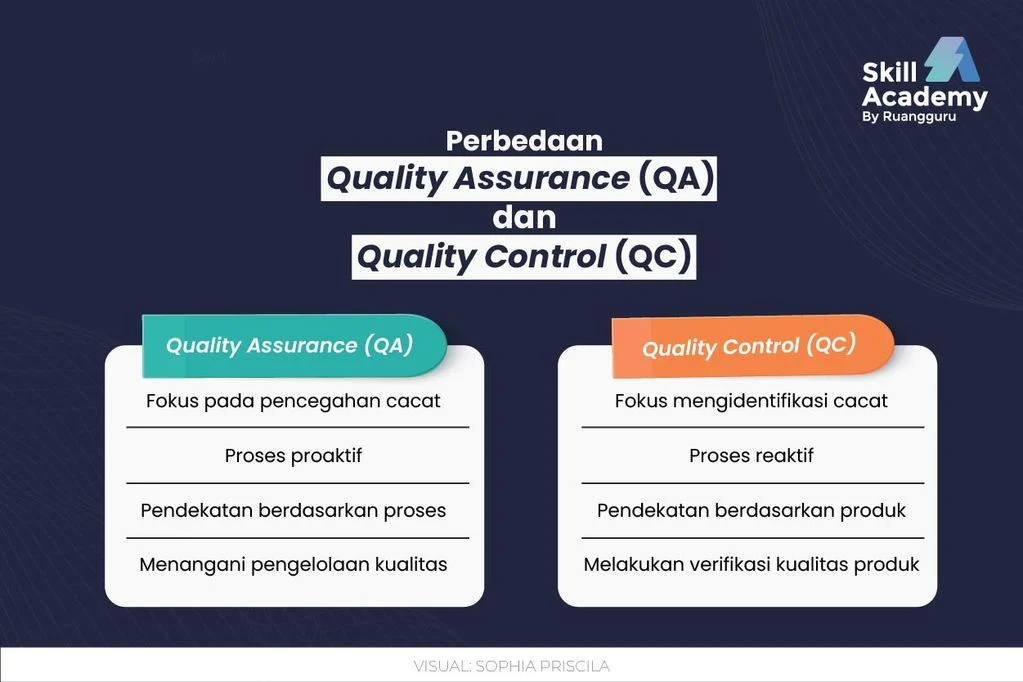 Skill Academy
By Ruangguru

Perbedaan
Quality Assurance (QA)
dan
Quality Control (QC)

Quality Assurance (QA)

Fokus pada pencegahan cacat

Proses proaktif

Pendekatan berdasarkan proses

Menangani pengelolaan kualitas

Quality Control (QC)

Fokus mengidentifikasi cacat

Proses reaktif

Pendekatan berdasarkan produk

Melakukan verifikasi kualitas produk

VISUAL: SOPHIA PRISCILA